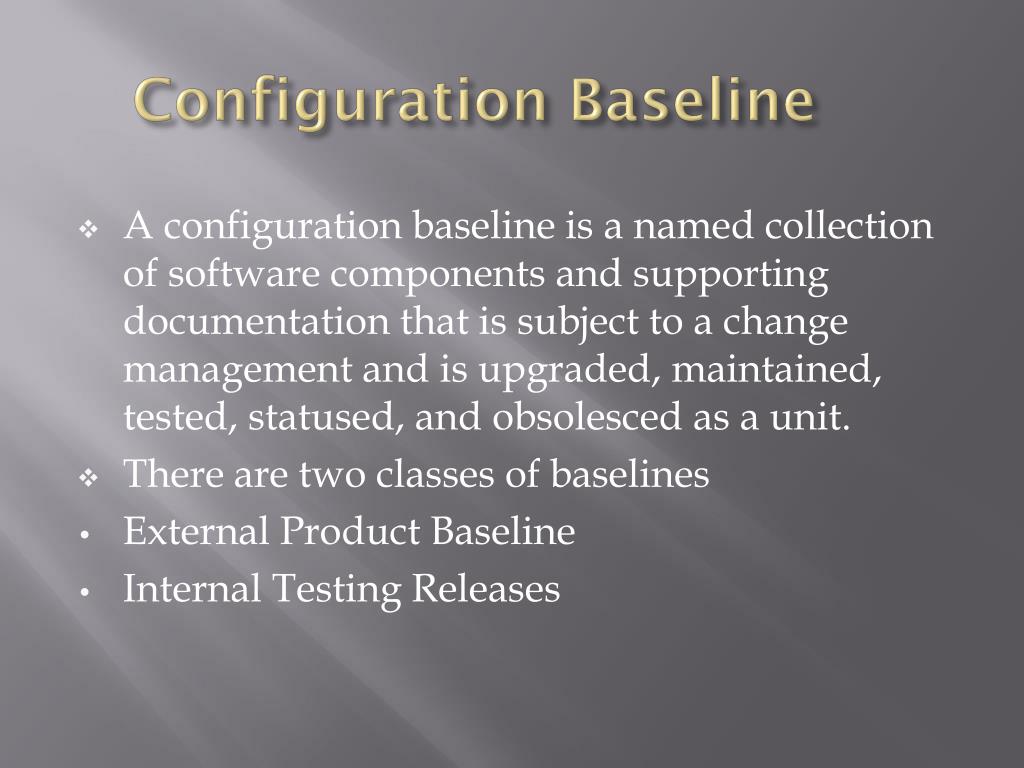 Configuration Baseline

❖ A configuration baseline is a named collection of software components and supporting documentation that is subject to a change management and is upgraded, maintained, tested, statused, and obsolesced as a unit.

❖ There are two classes of baselines

• External Product Baseline

• Internal Testing Releases